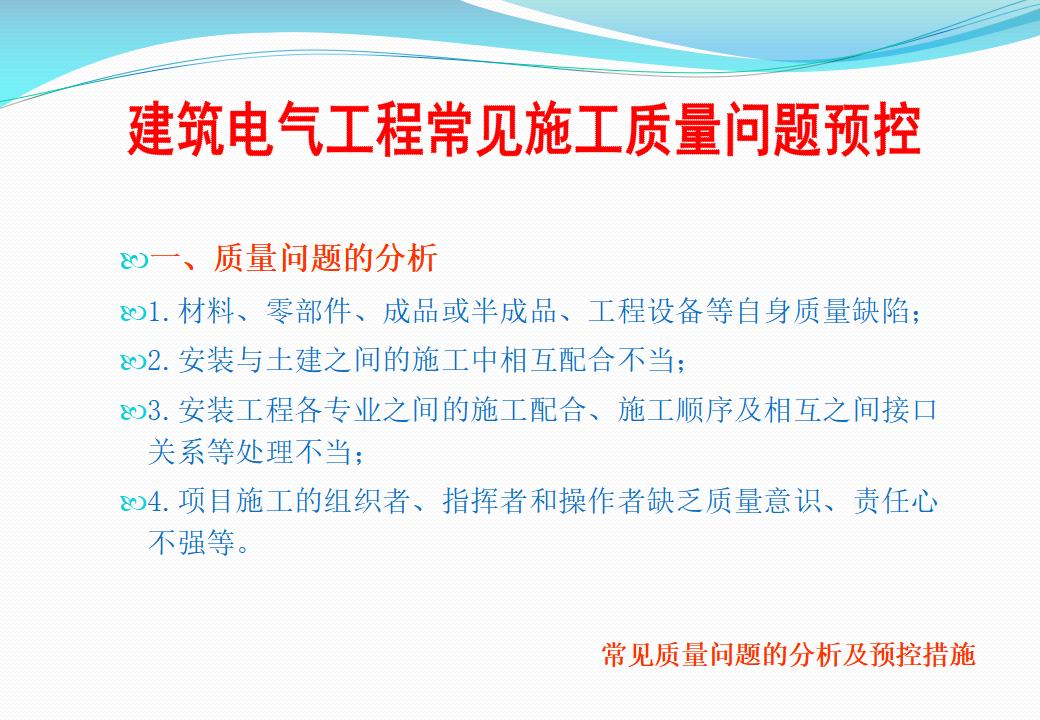 建筑电气工程常见施工质量问题预控

一、质量问题的分析

1. 材料、零部件、成品或半成品、工程设备等自身质量缺陷;

2. 安装与土建之间的施工中相互配合不当;

3. 安装工程各专业之间的施工配合、施工顺序及相互之间接口关系等处理不当;

4. 项目施工的组织者、指挥者和操作者缺乏质量意识、责任心不强等。

常见质量问题的分析及预控措施